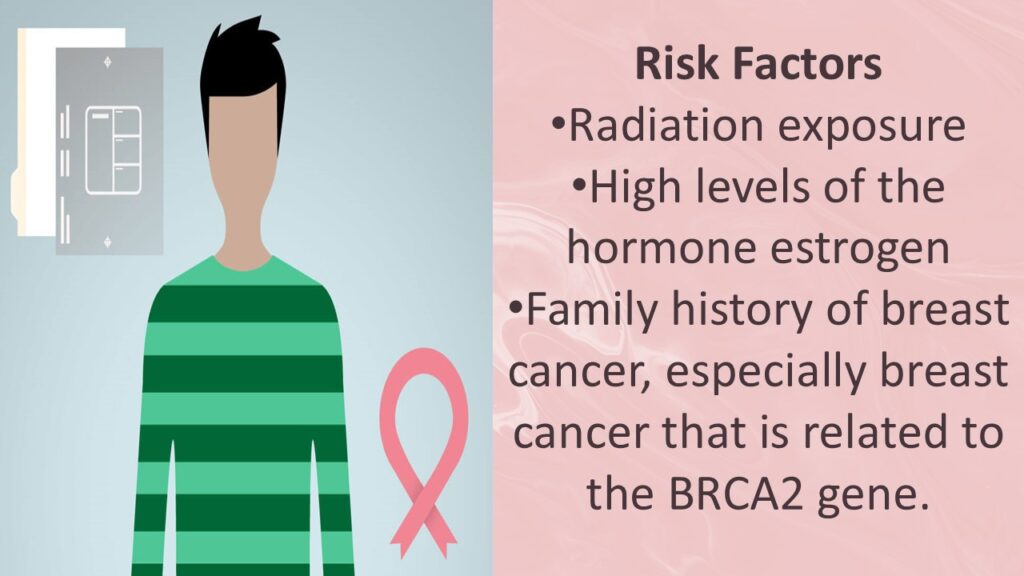 Risk Factors

•Radiation exposure

•High levels of the hormone estrogen

•Family history of breast cancer, especially breast cancer that is related to the BRCA2 gene.